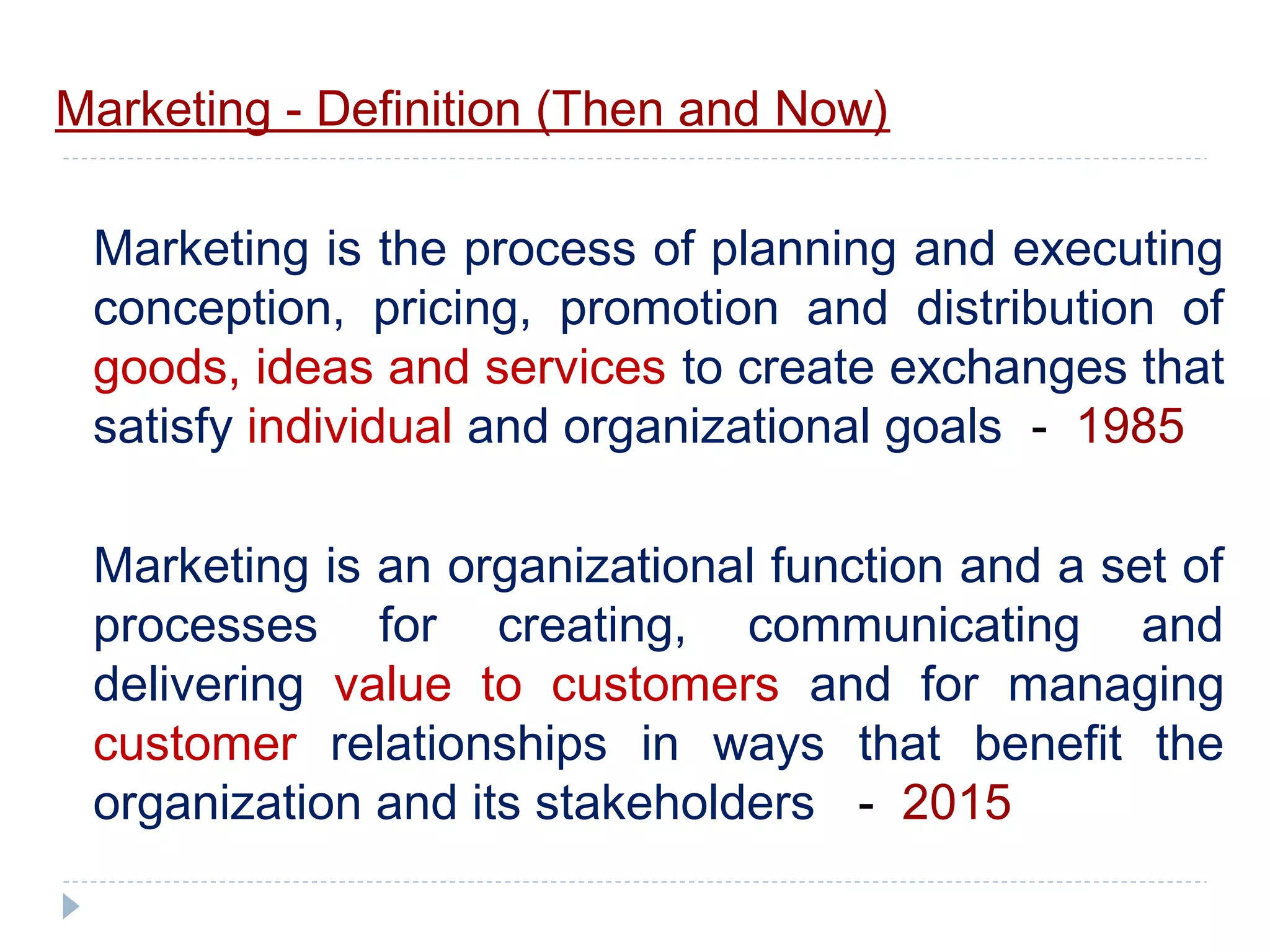 Marketing - Definition (Then and Now)

Marketing is the process of planning and executing conception, pricing, promotion and distribution of goods, ideas and services to create exchanges that satisfy individual and organizational goals - 1985

Marketing is an organizational function and a set of processes for creating, communicating and delivering value to customers and for managing customer relationships in ways that benefit the organization and its stakeholders - 2015